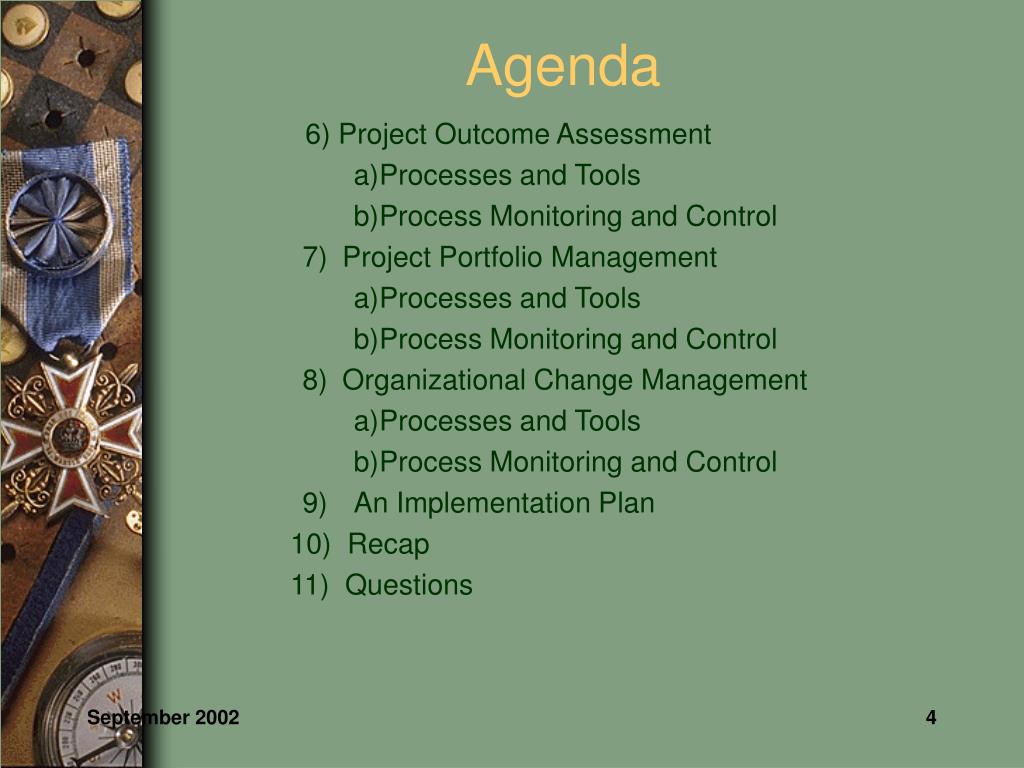 Agenda

6) Project Outcome Assessment
a)Processes and Tools
b)Process Monitoring and Control
7) Project Portfolio Management
a)Processes and Tools
b)Process Monitoring and Control
8) Organizational Change Management
a)Processes and Tools
b)Process Monitoring and Control
9) An Implementation Plan
10) Recap
11) Questions

September 2002

4